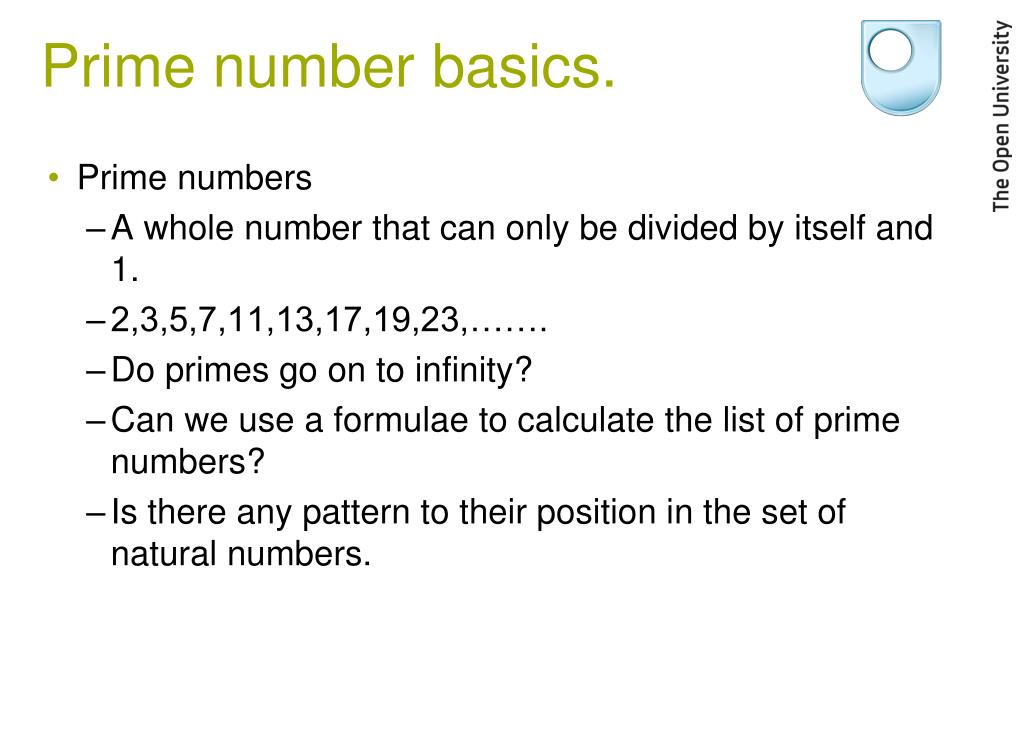 Prime number basics.

The Open University

• Prime numbers
 – A whole number that can only be divided by itself and 1.
 – 2,3,5,7,11,13,17,19,23,…….
 – Do primes go on to infinity?
 – Can we use a formulae to calculate the list of prime numbers?
 – Is there any pattern to their position in the set of natural numbers.